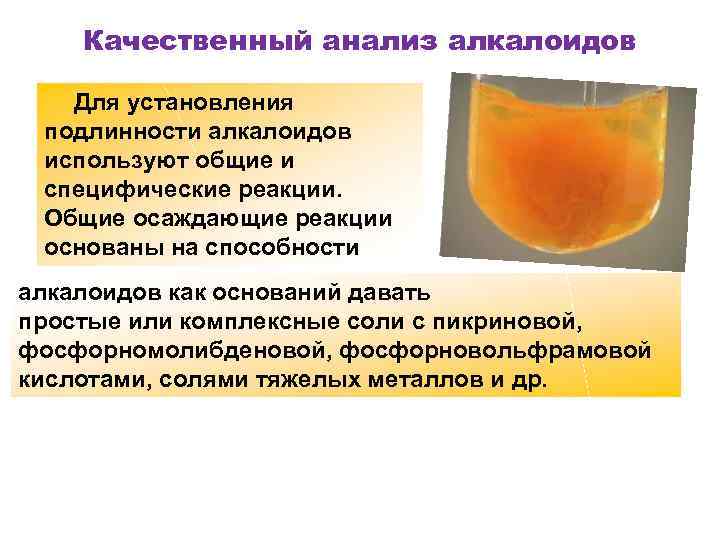 Качественный анализ алкалоидов

Для установления подлинности алкалоидов используют общие и специфические реакции. Общие осаждающие реакции основаны на способности алкалоидов как оснований давать простые или комплексные соли с пикриновой, фосфорномолибденовой, фосфорновольфрамовой кислотами, солями тяжелых металлов и др.